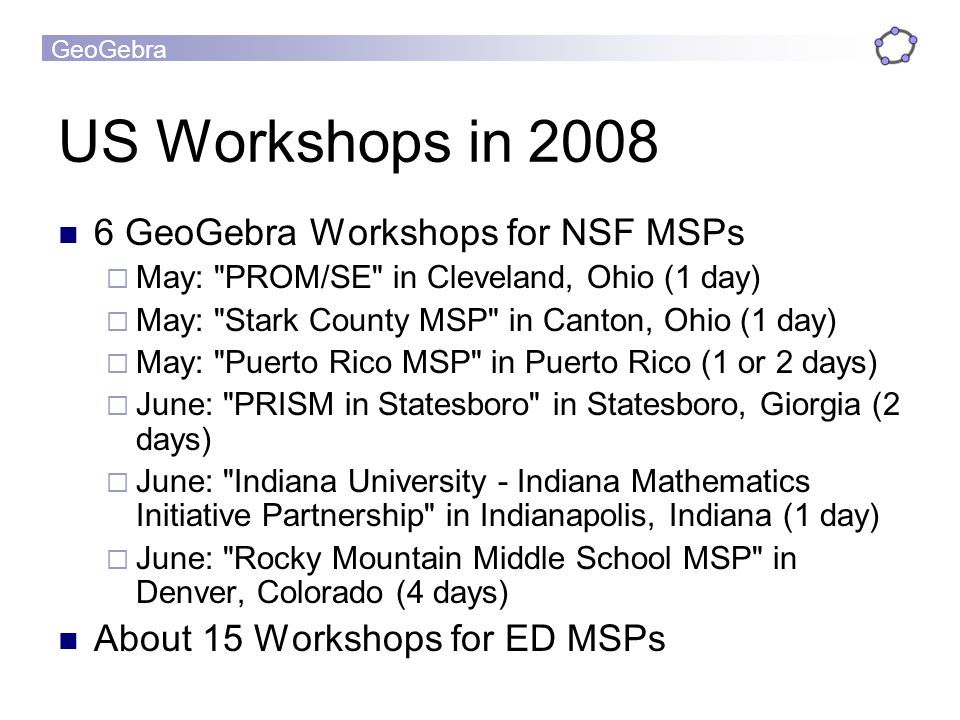 GeoGebra

US Workshops in 2008

6 GeoGebra Workshops for NSF MSPs

May: "PROM/SE" in Cleveland, Ohio (1 day)

May: "Stark County MSP" in Canton, Ohio (1 day)

May: "Puerto Rico MSP" in Puerto Rico (1 or 2 days)

June: "PRISM in Statesboro" in Statesboro, Giorgia (2 days)

June: "Indiana University - Indiana Mathematics Initiative Partnership" in Indianapolis, Indiana (1 day)

June: "Rocky Mountain Middle School MSP" in Denver, Colorado (4 days)

About 15 Workshops for ED MSPs